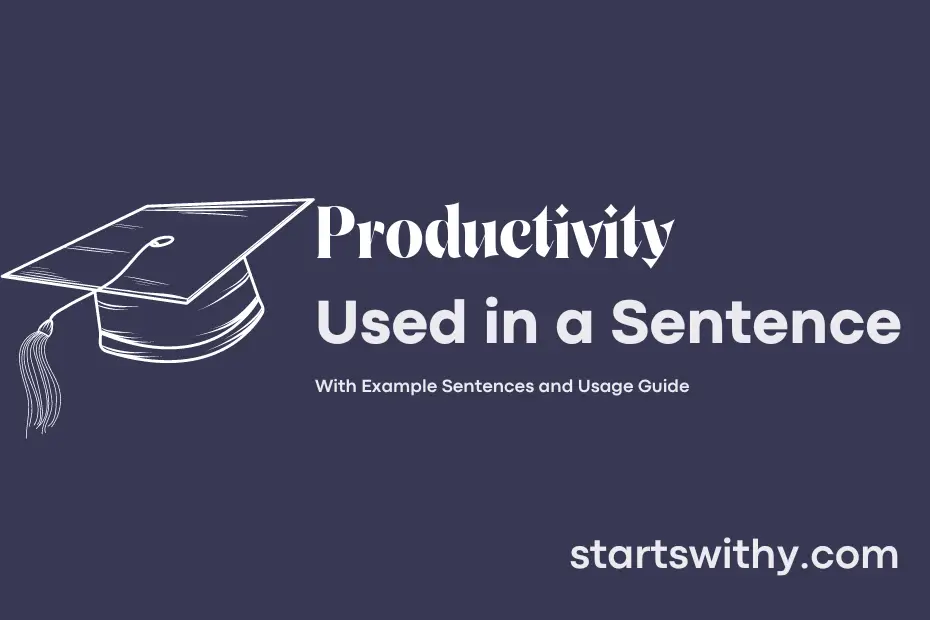 Productivity
Used in a Sentence

With Example Sentences and Usage Guide

startswithy.com